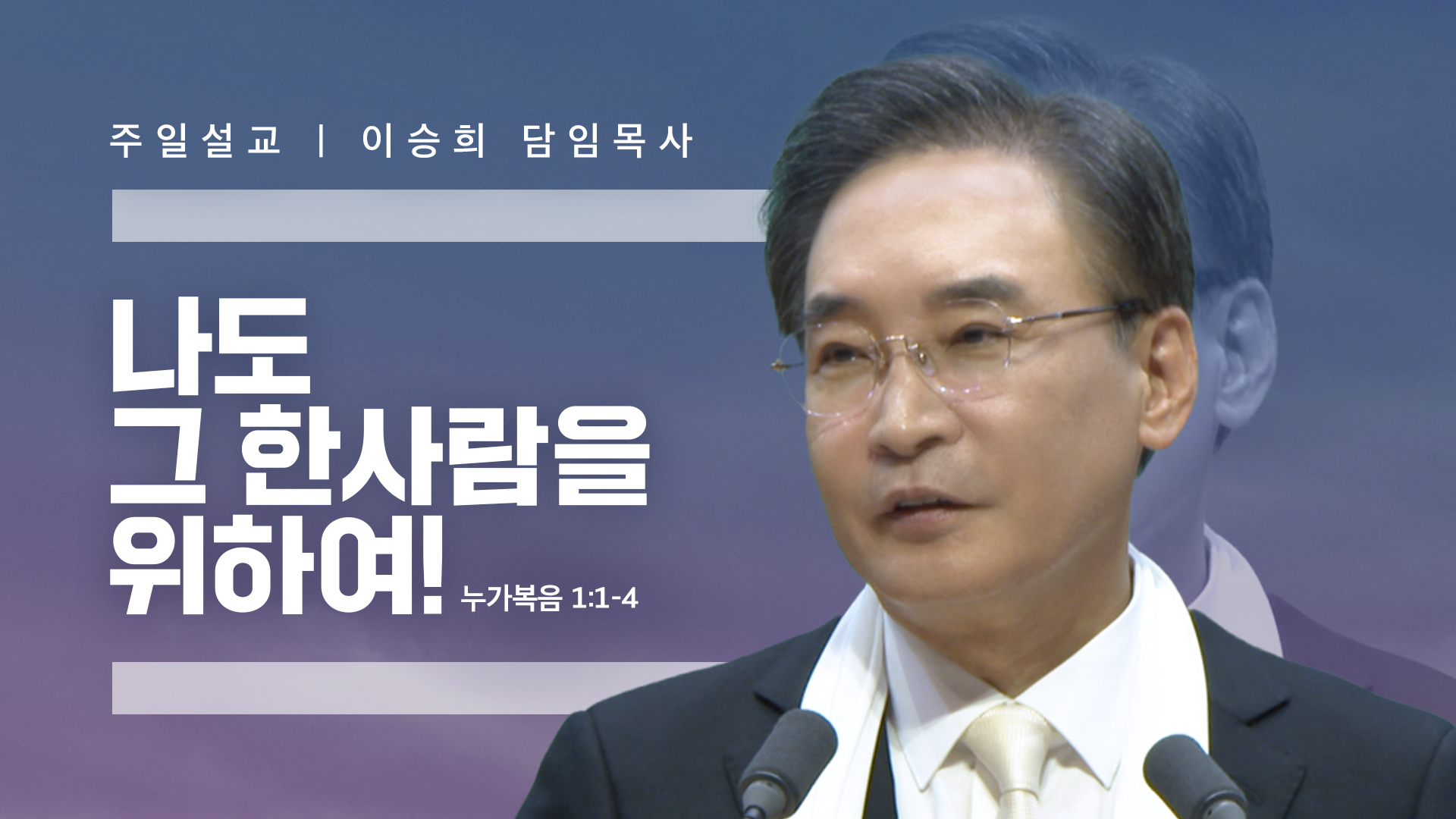 주일설교 | 이승희 담임목사

나도
그 한사람을
위하여!

누가복음 1:1-4